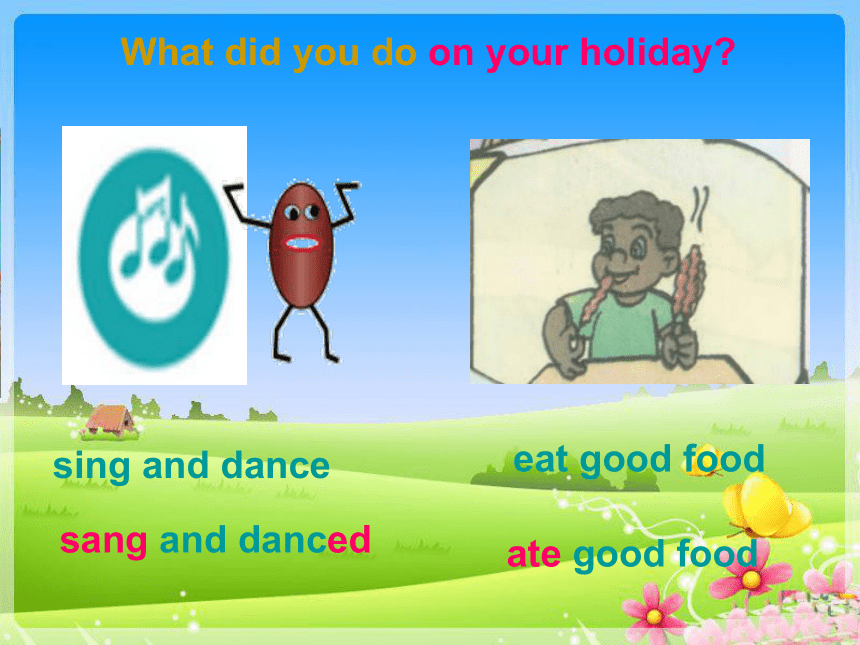 What did you do on your holiday?

sing and dance

sang and danced

eat good food

ate good food